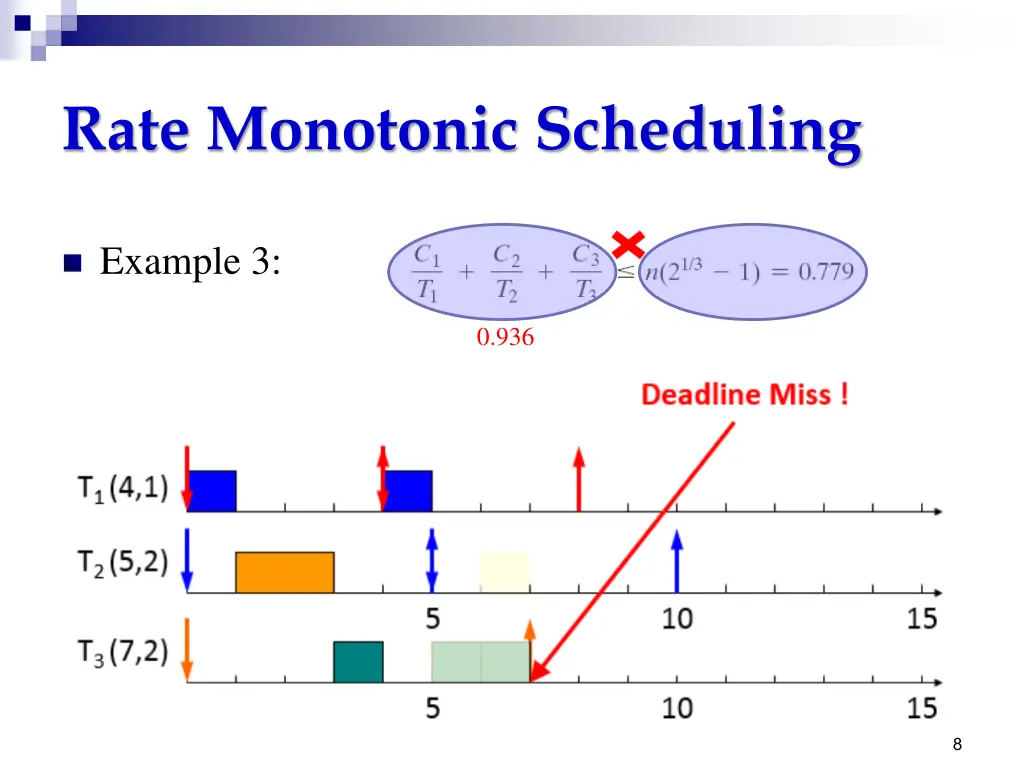 Rate Monotonic Scheduling

Example 3: $\frac{C_1}{T_1} + \frac{C_2}{T_2} + \frac{C_3}{T_3} \leq n(2^{1/3} - 1) = 0.779$

0.936

Deadline Miss !

$T_1(4,1)$

$T_2(5,2)$

5 10 15

$T_3(7,2)$

5 10 15

8